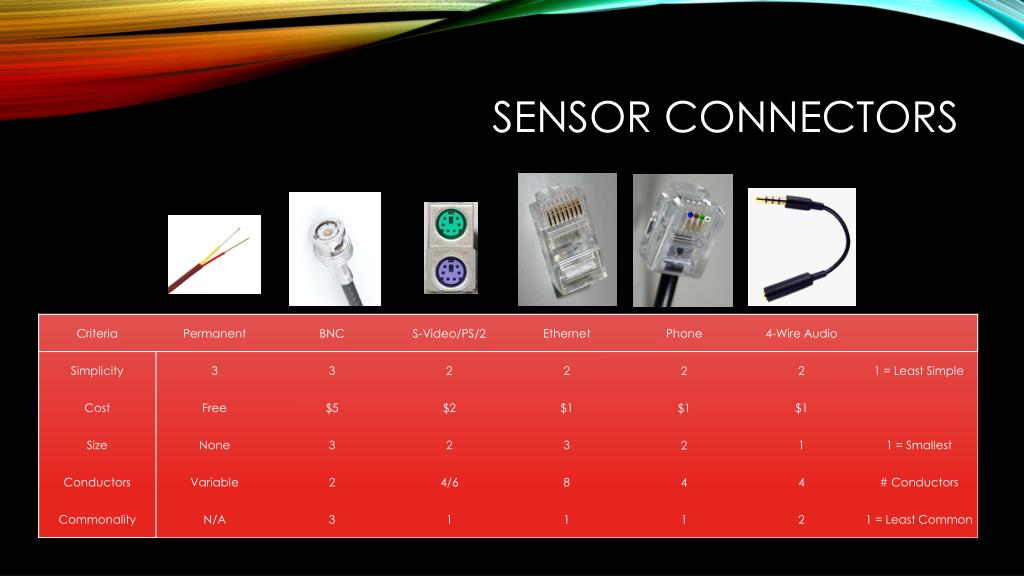 SENSOR CONNECTORS

| Criteria | Permanent | BNC | S-Video/PS/2 | Ethernet | Phone | 4-Wire Audio | |
|---|---|---|---|---|---|---|---|
| Simplicity | 3 | 3 | 2 | 2 | 2 | 2 | 1 = Least Simple |
| Cost | Free | \$5 | \$2 | \$1 | \$1 | \$1 | |
| Size | None | 3 | 2 | 3 | 2 | 1 | 1 = Smallest |
| Conductors | Variable | 2 | 4/6 | 8 | 4 | 4 | # Conductors |
| Commonality | N/A | 3 | 1 | 1 | 1 | 2 | 1 = Least Common |